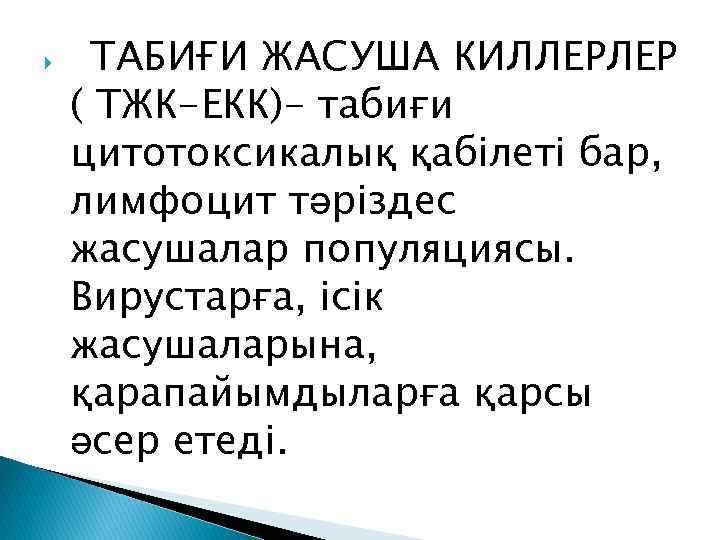 ТАБИҒИ ЖАСУША КИЛЛЕРЛЕР ( ТЖК-ЕКК)- табиғи цитотоксикалық қабілеті бар, лимфоцит тәріздес жасушалар популяциясы. Вирустарға, ісік жасушаларына, қарапайымдыларға қарсы әсер етеді.